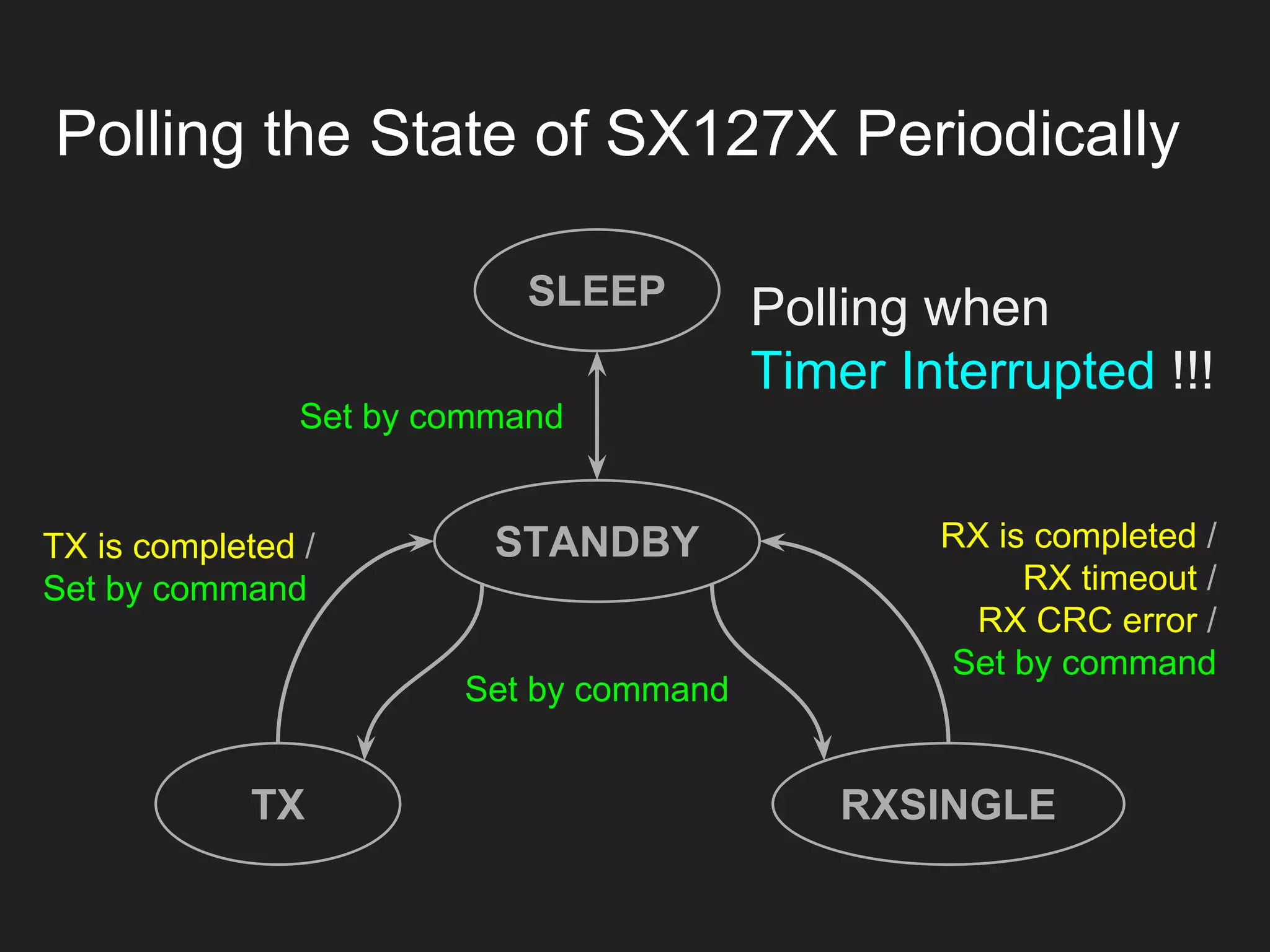 Polling the State of SX127X Periodically

SLEEP

Polling when
Timer Interrupted !!!

Set by command

STANDBY

TX is completed /
Set by command

RX is completed /
RX timeout /
RX CRC error /
Set by command

Set by command

TX

RXSINGLE